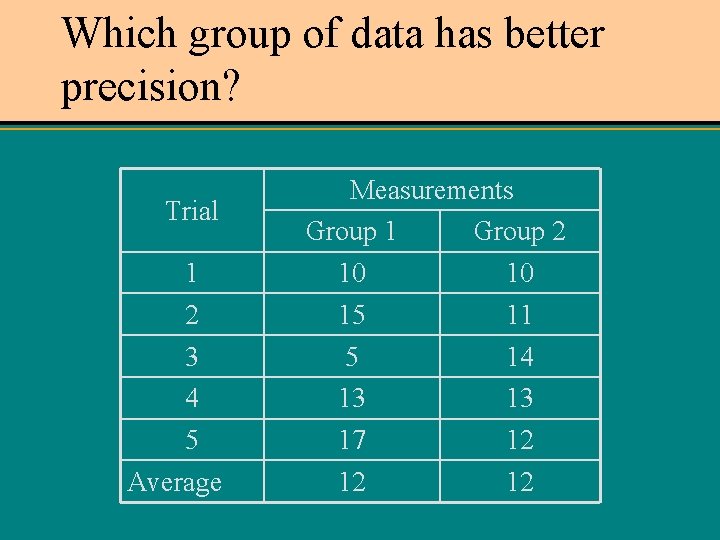 Which group of data has better precision?

| Trial | Measurements | |
|---|---|---|
| | Group 1 | Group 2 |
| 1 | 10 | 10 |
| 2 | 15 | 11 |
| 3 | 5 | 14 |
| 4 | 13 | 13 |
| 5 | 17 | 12 |
| Average | 12 | 12 |